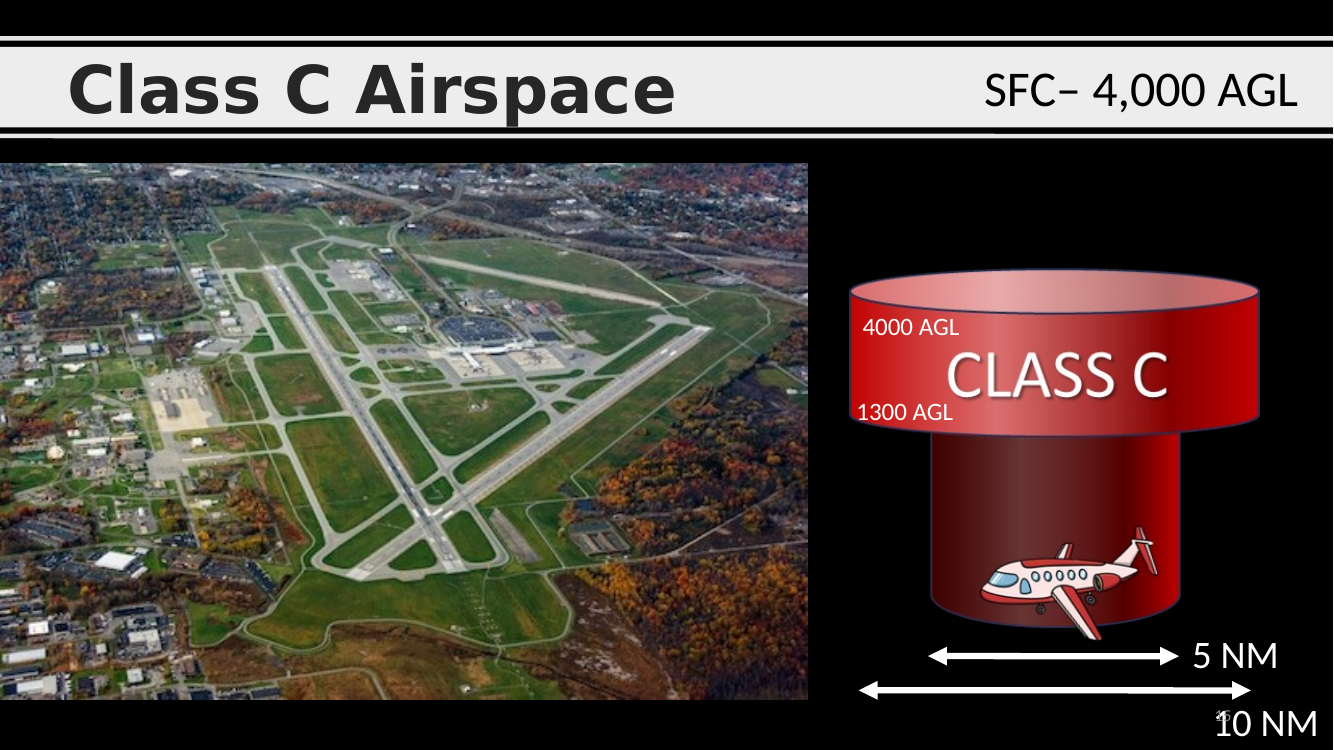 Class C Airspace

SFC– 4,000 AGL

4000 AGL

CLASS C

1300 AGL

5 NM

10 NM